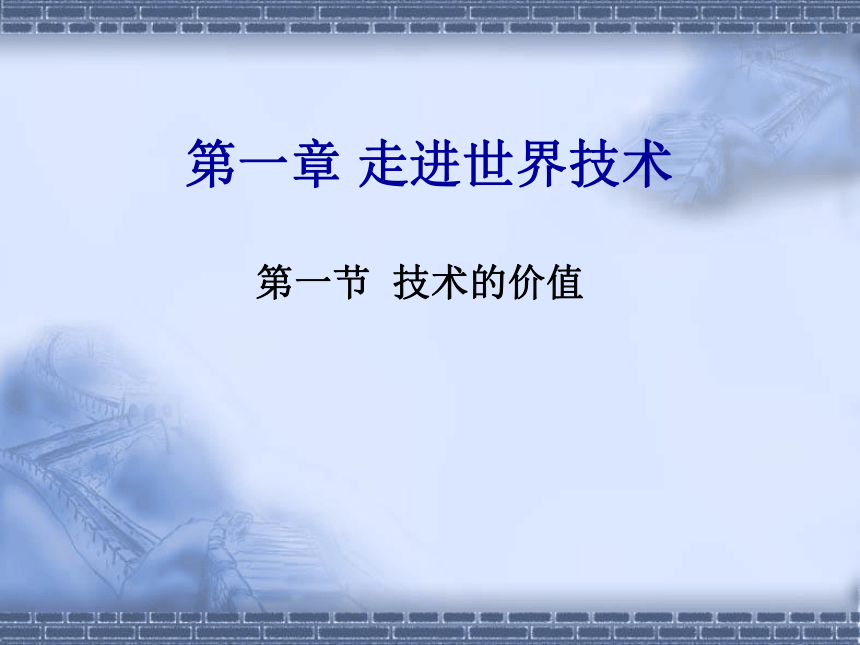 第一章 走进世界技术

第一节 技术的价值